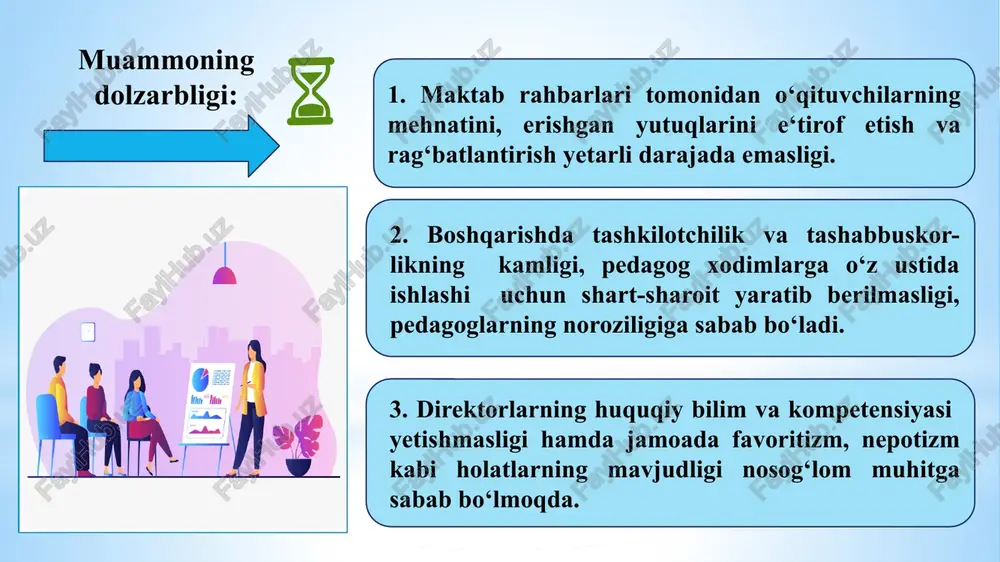 Muammoning dolzarbligi:

1. Maktab rahbarlari tomonidan o‘qituvchilarning mehnatini, erishgan yutuqlarini e‘tirof etish va rag‘batlantirish yetarli darajada emasligi.

2. Boshqarishda tashkilotchilik va tashabbuskorlikning kamligi, pedagog xodimlarga o‘z ustida ishlashi uchun shart-sharoit yaratib berilmasligi, pedagoglarning noroziligiga sabab bo‘ladi.

3. Direktorlarning huquqiy bilim va kompetensiyasi yetishmasligi hamda jamoada favoritizm, nepotizm kabi holatlarning mavjudligi nosog‘lom muhitga sabab bo‘lmoqda.

FaylHub.uz